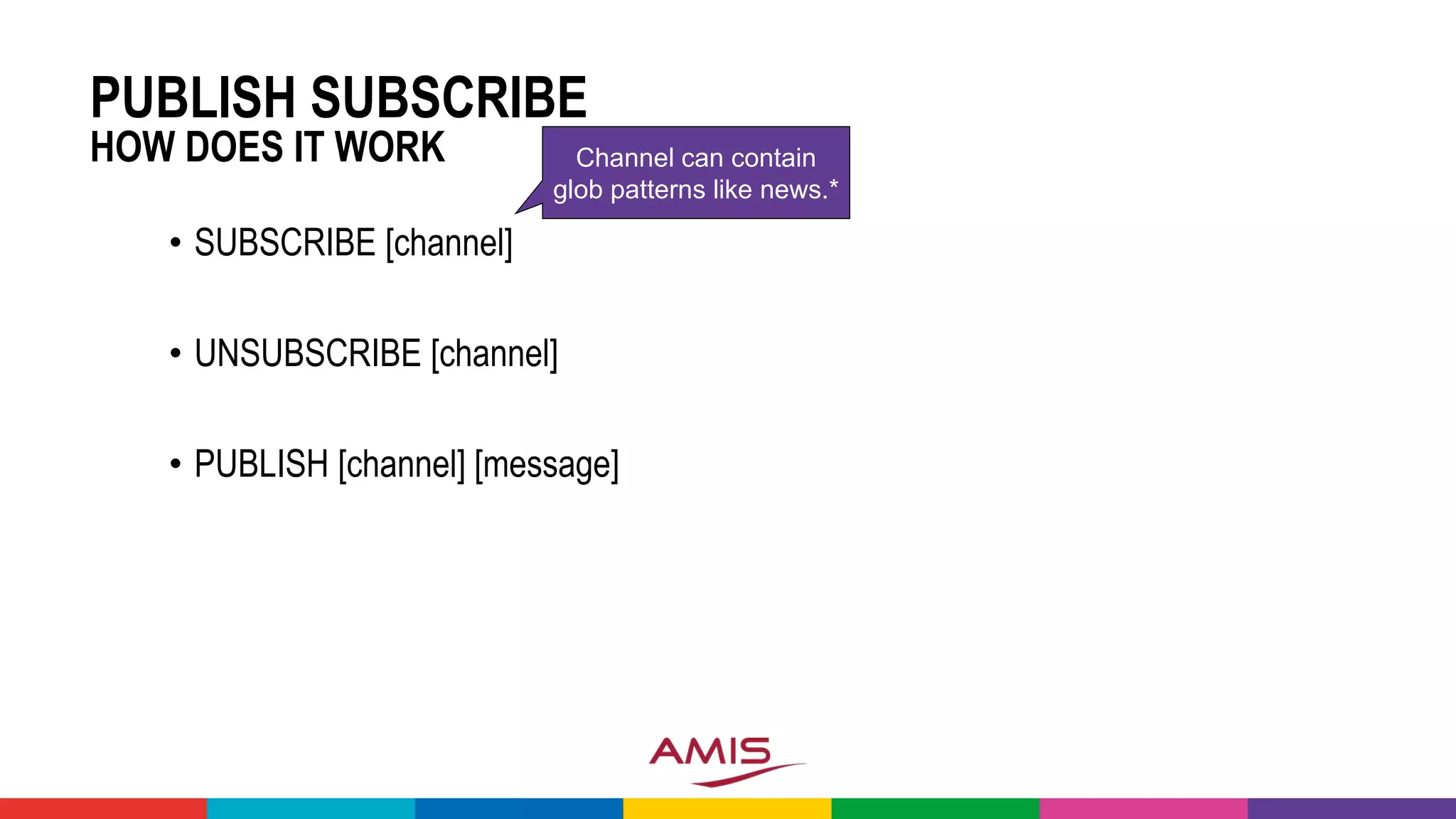 PUBLISH SUBSCRIBE
HOW DOES IT WORK

Channel can contain glob patterns like news.*

• SUBSCRIBE [channel]

• UNSUBSCRIBE [channel]

• PUBLISH [channel] [message]

AMIS